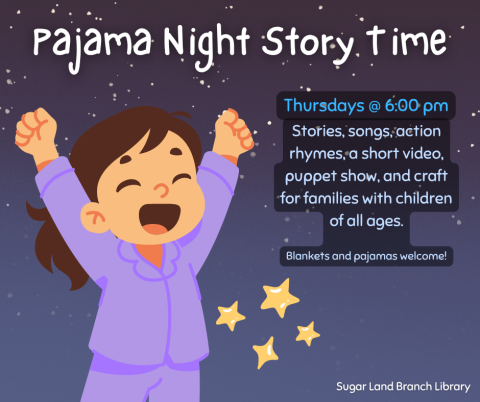 Pajama Night Story Time

Thursdays @ 6:00 pm

Stories, songs, action rhymes, a short video, puppet show, and craft for families with children of all ages.

Blankets and pajamas welcome!

Sugar Land Branch Library